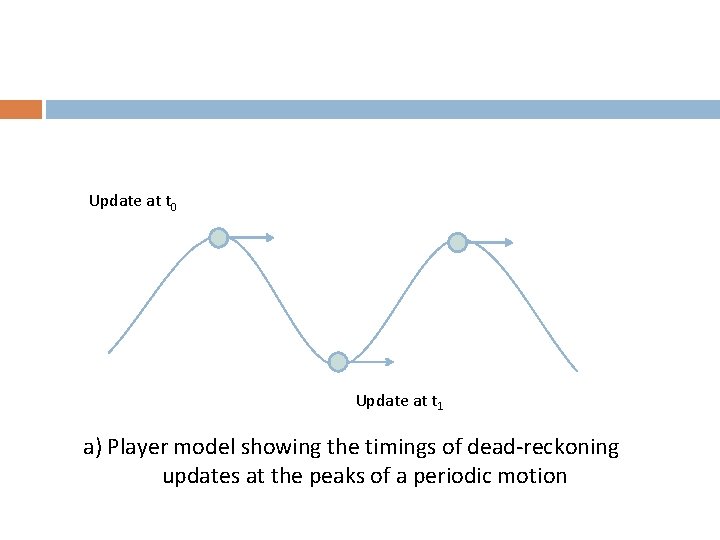 Update at $t_0$

Update at $t_1$

a) Player model showing the timings of dead-reckoning updates at the peaks of a periodic motion